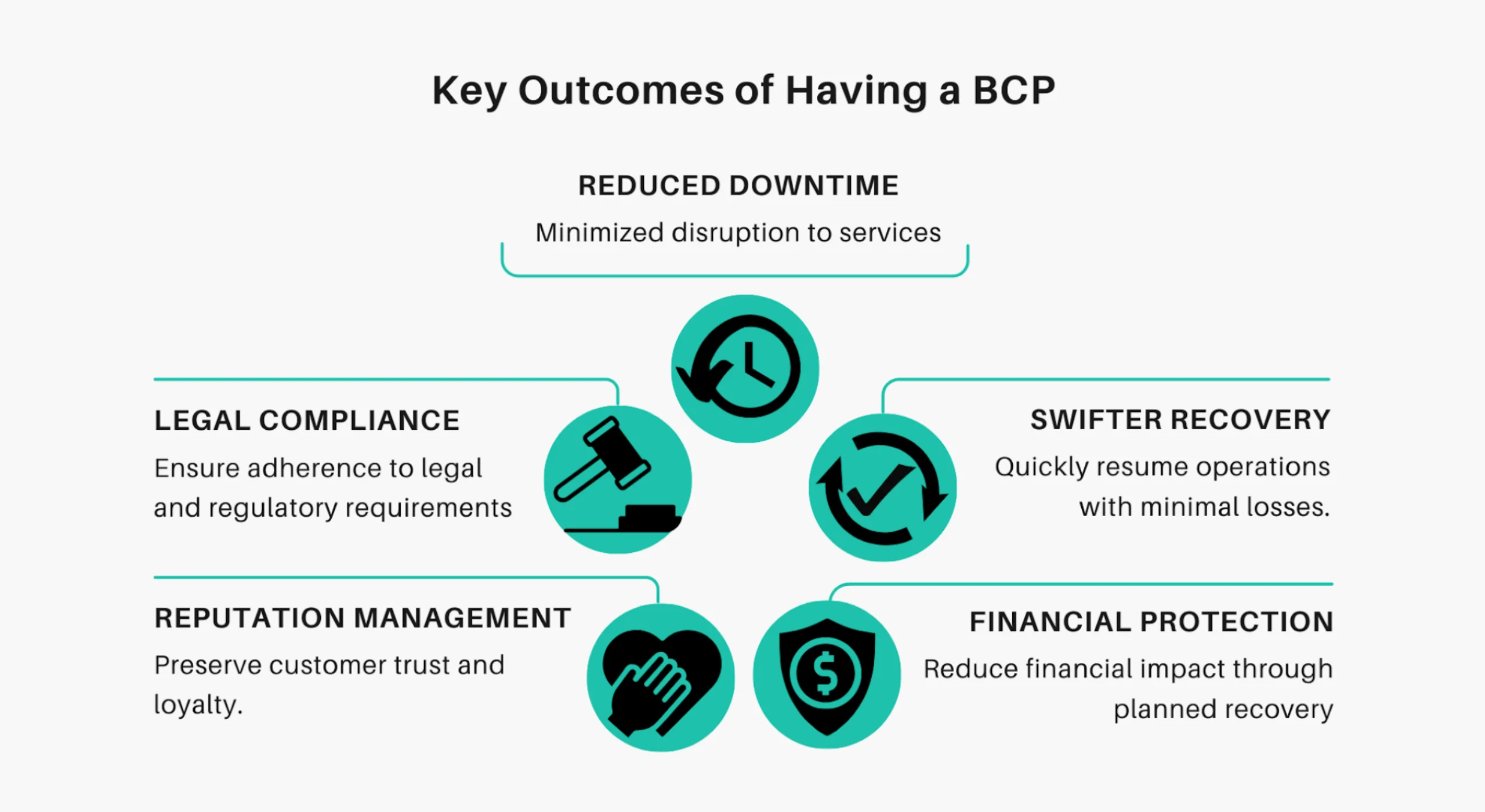 Key Outcomes of Having a BCP

REDUCED DOWNTIME

Minimized disruption to services

LEGAL COMPLIANCE

Ensure adherence to legal and regulatory requirements

SWIFTER RECOVERY

Quickly resume operations with minimal losses.

REPUTATION MANAGEMENT

Preserve customer trust and loyalty.

FINANCIAL PROTECTION

Reduce financial impact through planned recovery